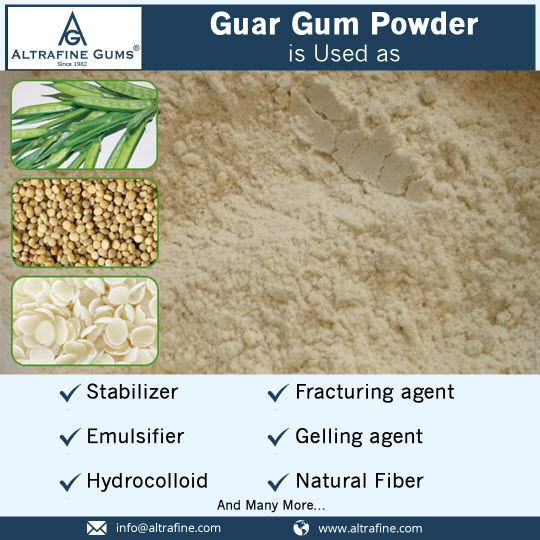 AG
ALTRAFINE GUMS®
Since 1982

Guar Gum Powder
is Used as

✓ Stabilizer
✓ Emulsifier
✓ Hydrocolloid

✓ Fracturing agent
✓ Gelling agent
✓ Natural Fiber

And Many More...

info@altrafine.com
www.altrafine.com